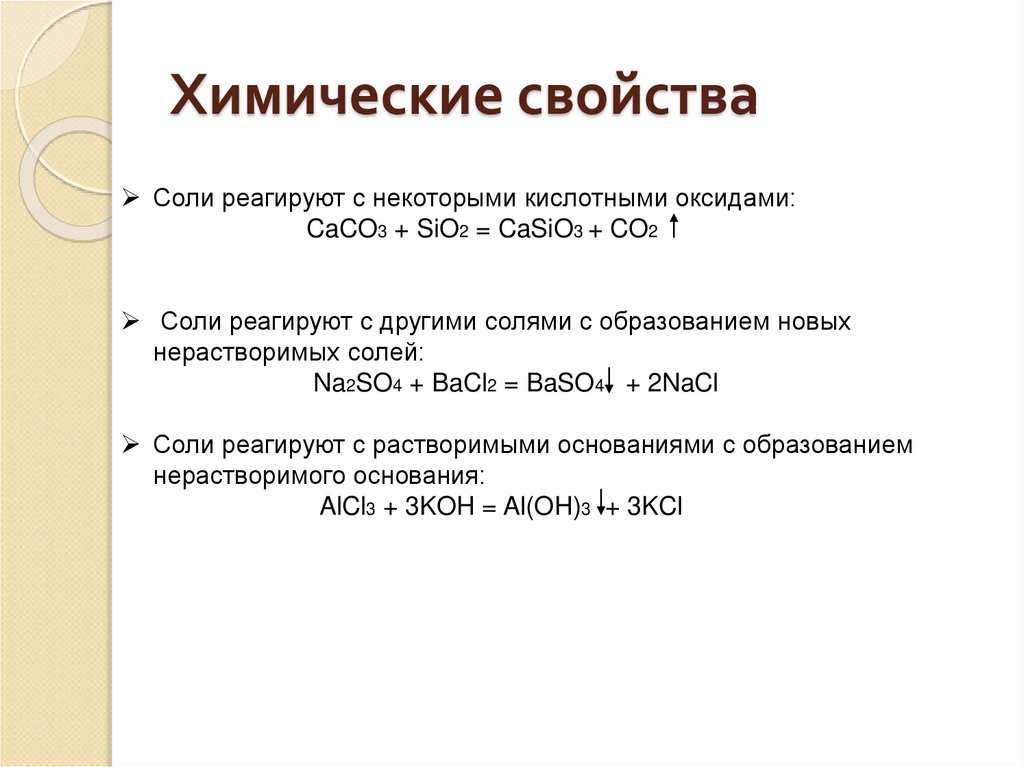 Химические свойства

➢ Соли реагируют с некоторыми кислотными оксидами:
$CaCO_3 + SiO_2 = CaSiO_3 + CO_2\uparrow$

➢ Соли реагируют с другими солями с образованием новых нерастворимых солей:
$Na_2SO_4 + BaCl_2 = BaSO_4\downarrow + 2NaCl$

➢ Соли реагируют с растворимыми основаниями с образованием нерастворимого основания:
$AlCl_3 + 3KOH = Al(OH)_3\downarrow + 3KCl$